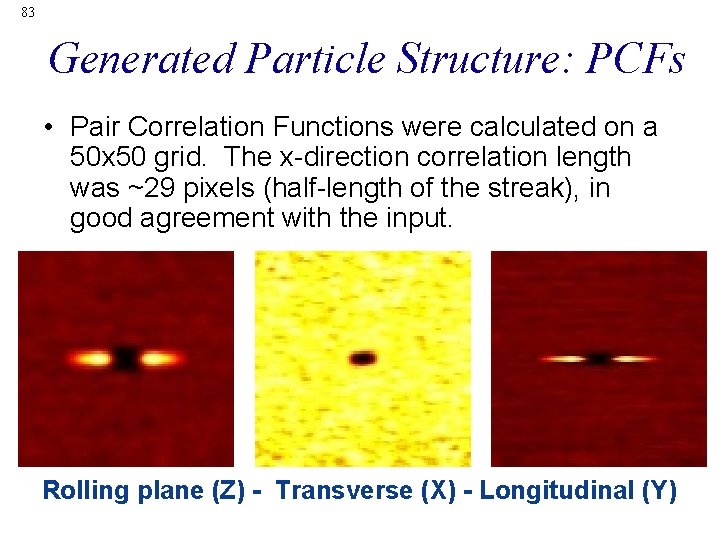 83

Generated Particle Structure: PCFs

• Pair Correlation Functions were calculated on a 50x50 grid. The x-direction correlation length was ~29 pixels (half-length of the streak), in good agreement with the input.

Rolling plane (Z) - Transverse (X) - Longitudinal (Y)